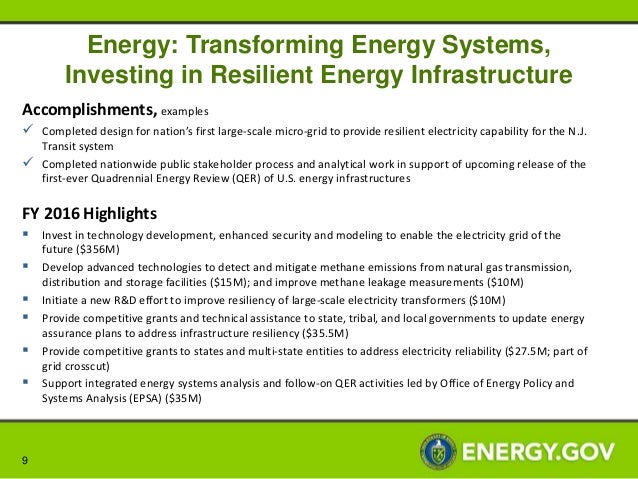 Energy: Transforming Energy Systems, Investing in Resilient Energy Infrastructure

Accomplishments, examples

✓ Completed design for nation's first large-scale micro-grid to provide resilient electricity capability for the N.J. Transit system

✓ Completed nationwide public stakeholder process and analytical work in support of upcoming release of the first-ever Quadrennial Energy Review (QER) of U.S. energy infrastructures

FY 2016 Highlights

▪ Invest in technology development, enhanced security and modeling to enable the electricity grid of the future (\$356M)

▪ Develop advanced technologies to detect and mitigate methane emissions from natural gas transmission, distribution and storage facilities (\$15M); and improve methane leakage measurements (\$10M)

▪ Initiate a new R&D effort to improve resiliency of large-scale electricity transformers (\$10M)

▪ Provide competitive grants and technical assistance to state, tribal, and local governments to update energy assurance plans to address infrastructure resiliency (\$35.5M)

▪ Provide competitive grants to states and multi-state entities to address electricity reliability (\$27.5M; part of grid crosscut)

▪ Support integrated energy systems analysis and follow-on QER activities led by Office of Energy Policy and Systems Analysis (EPSA) (\$35M)

9

ENERGY.GOV